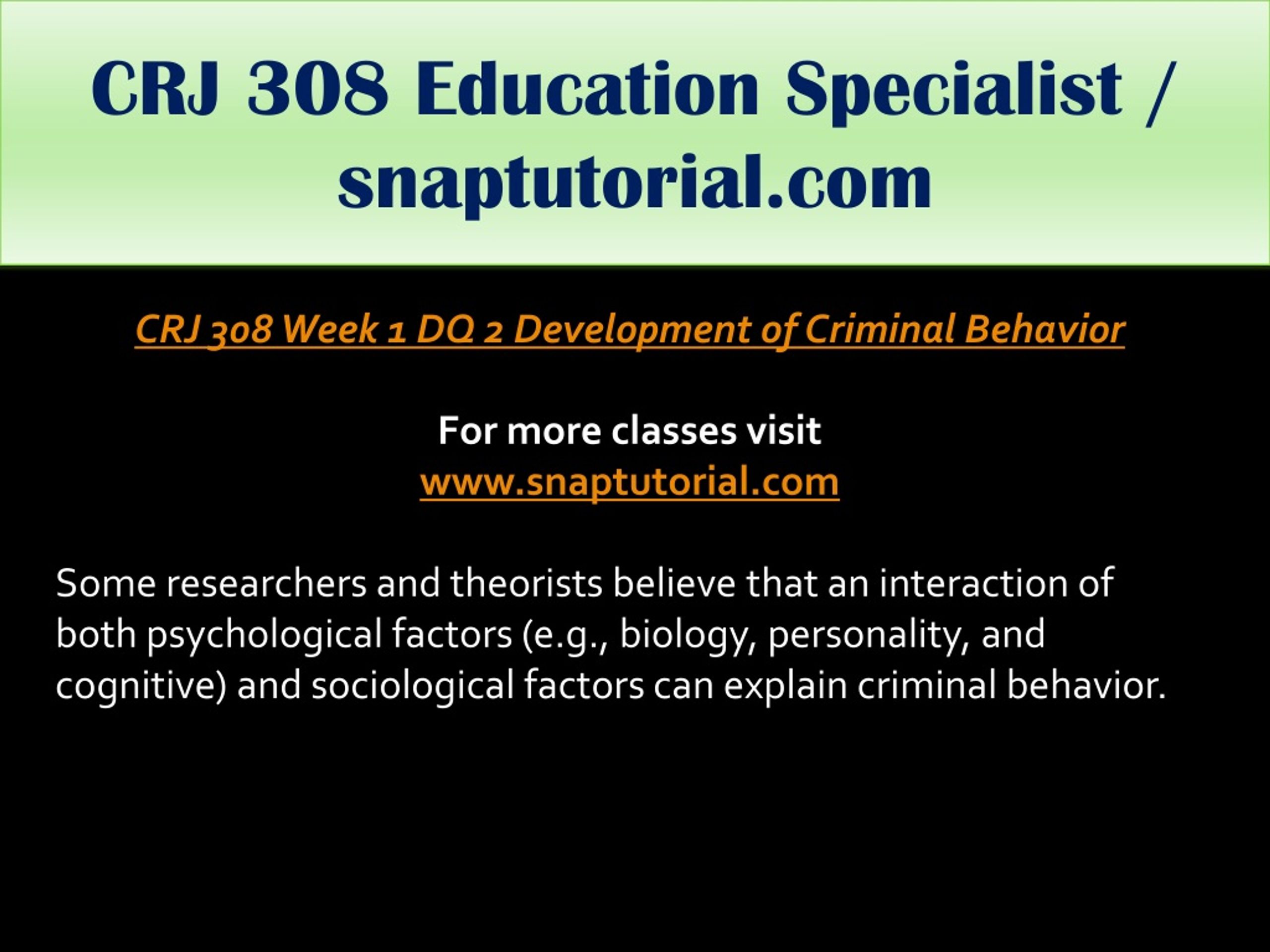 CRJ 308 Education Specialist / snaptutorial.com

CRJ 308 Week 1 DQ 2 Development of Criminal Behavior

For more classes visit
www.snaptutorial.com

Some researchers and theorists believe that an interaction of both psychological factors (e.g., biology, personality, and cognitive) and sociological factors can explain criminal behavior.